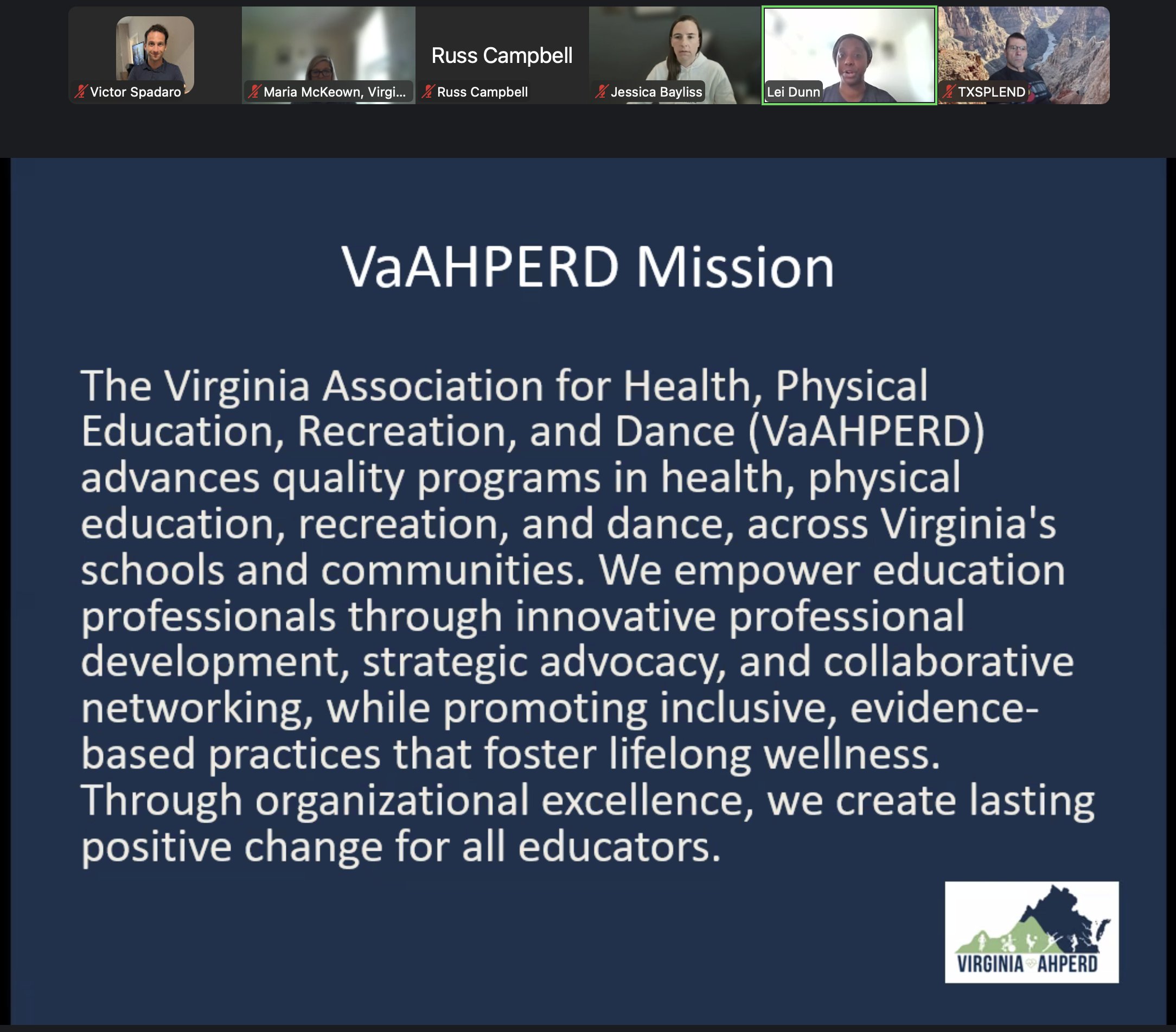 Victor Spadaro

Maria McKeown, Virgi...

Russ Campbell

Russ Campbell

Jessica Bayliss

Lei Dunn

TXSPLEND

VaAHPERD Mission

The Virginia Association for Health, Physical Education, Recreation, and Dance (VaAHPERD) advances quality programs in health, physical education, recreation, and dance, across Virginia's schools and communities. We empower education professionals through innovative professional development, strategic advocacy, and collaborative networking, while promoting inclusive, evidence-based practices that foster lifelong wellness. Through organizational excellence, we create lasting positive change for all educators.

VIRGINIA AHPERD